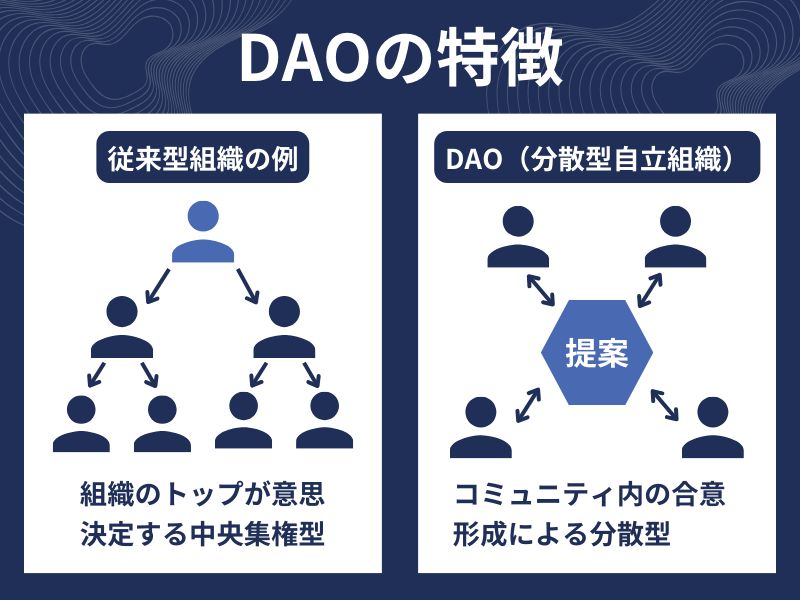 DAOの特徴

従来型組織の例

組織のトップが意思決定する中央集権型

DAO（分散型自立組織）

提案

コミュニティ内の合意形成による分散型